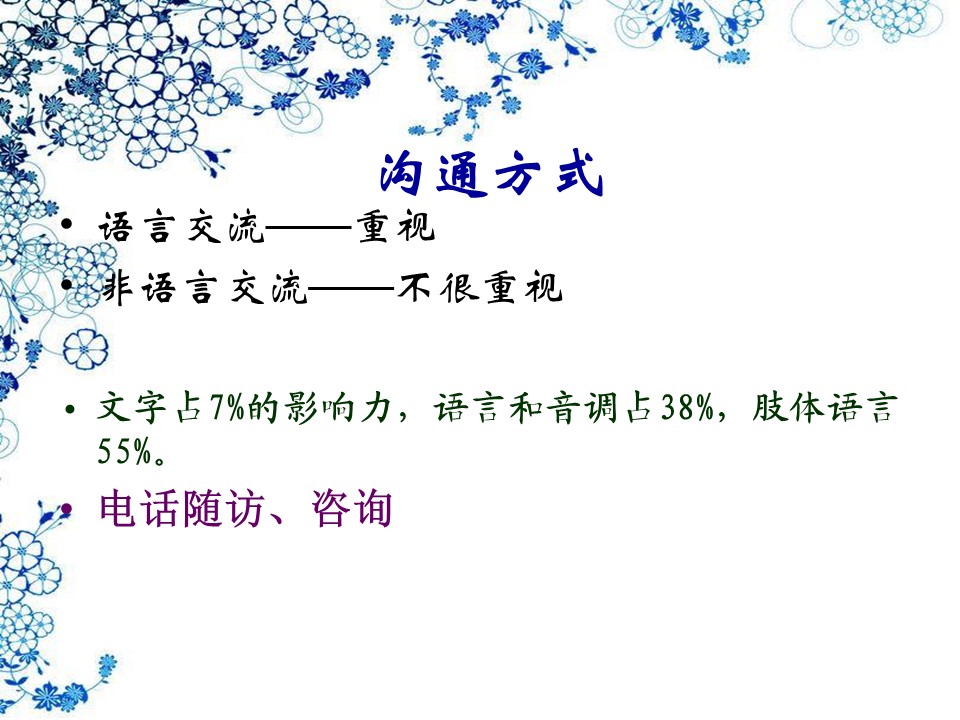 沟通方式

• 语言交流——重视
• 非语言交流——不很重视

• 文字占7%的影响力，语言和音调占38%，肢体语言55%。
• 电话随访、咨询